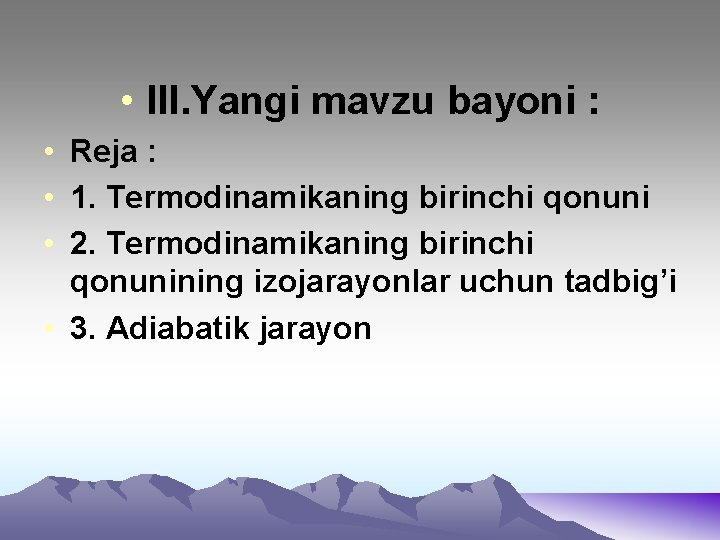 • III.Yangi mavzu bayoni :

• Reja :
• 1. Termodinamikaning birinchi qonuni
• 2. Termodinamikaning birinchi qonunining izojarayonlar uchun tadbig’i
• 3. Adiabatik jarayon